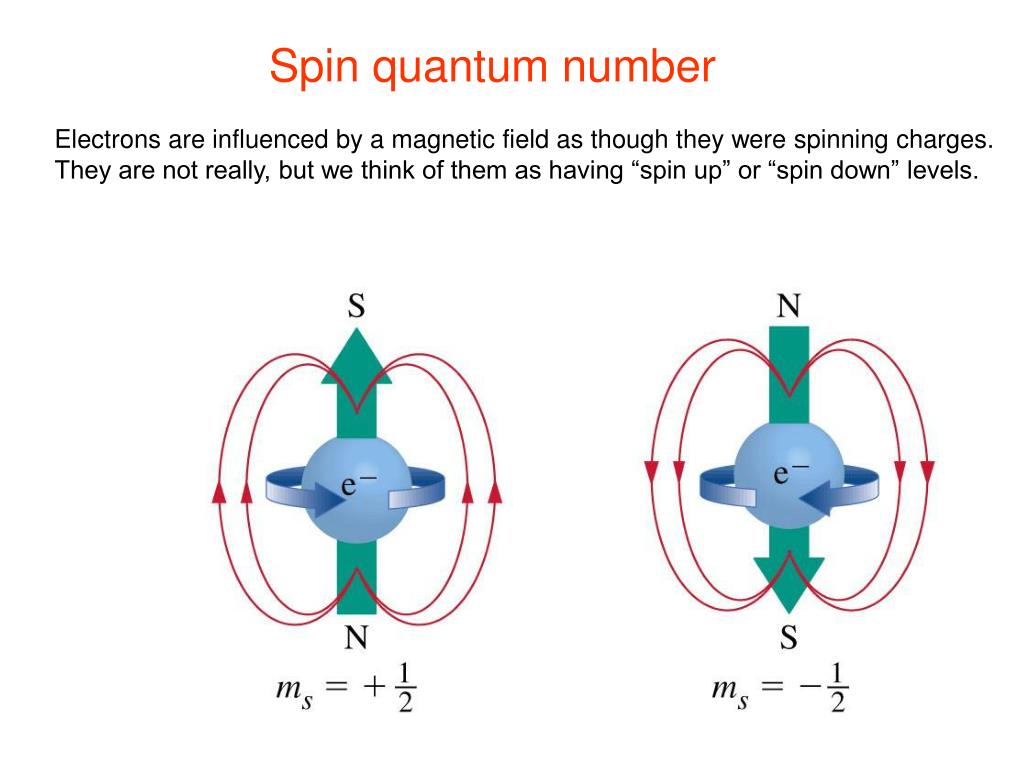 Spin quantum number

Electrons are influenced by a magnetic field as though they were spinning charges. They are not really, but we think of them as having “spin up” or “spin down” levels.

S

$e^-$

N

$m_s = +\frac{1}{2}$

N

$e^-$

S

$m_s = -\frac{1}{2}$